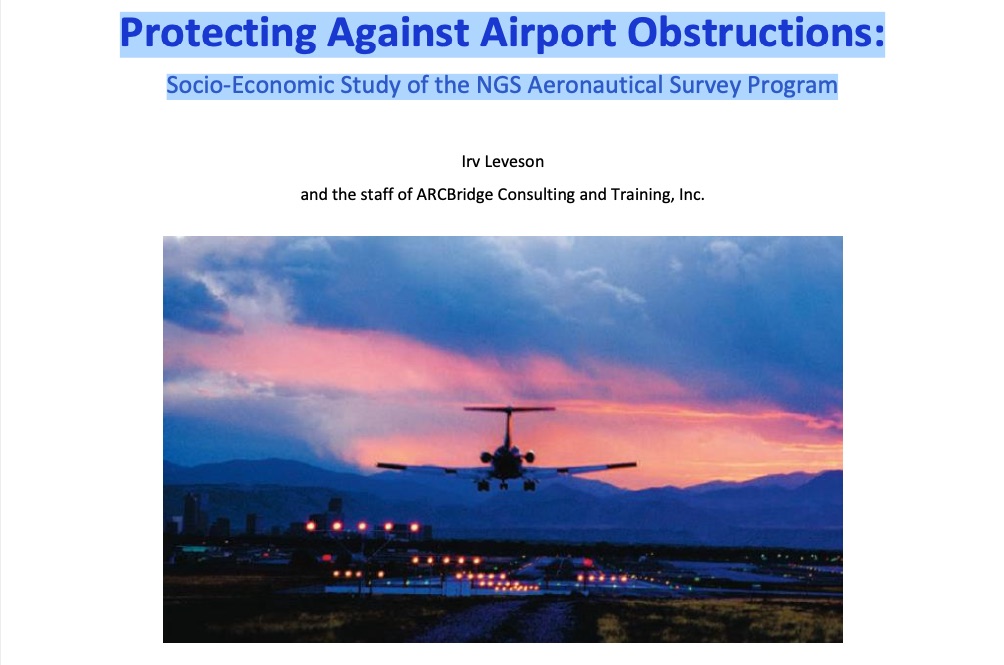 Protecting Against Airport Obstructions:

Socio-Economic Study of the NGS Aeronautical Survey Program

Irv Leveson

and the staff of ARCBridge Consulting and Training, Inc.